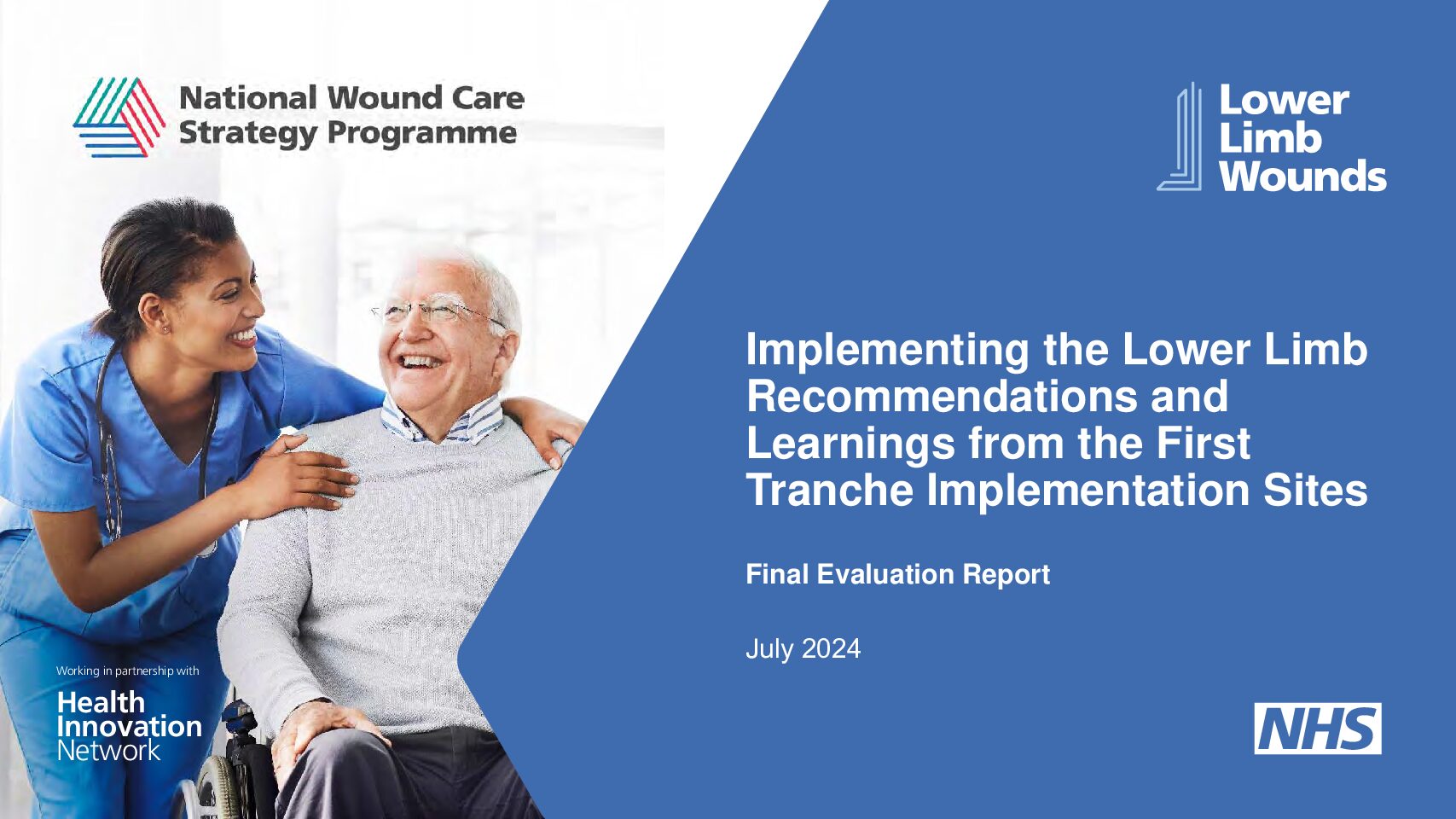 National Wound Care Strategy Programme

Lower Limb Wounds

Implementing the Lower Limb Recommendations and Learnings from the First Tranche Implementation Sites

Final Evaluation Report

July 2024

Working in partnership with

Health Innovation Network

NHS